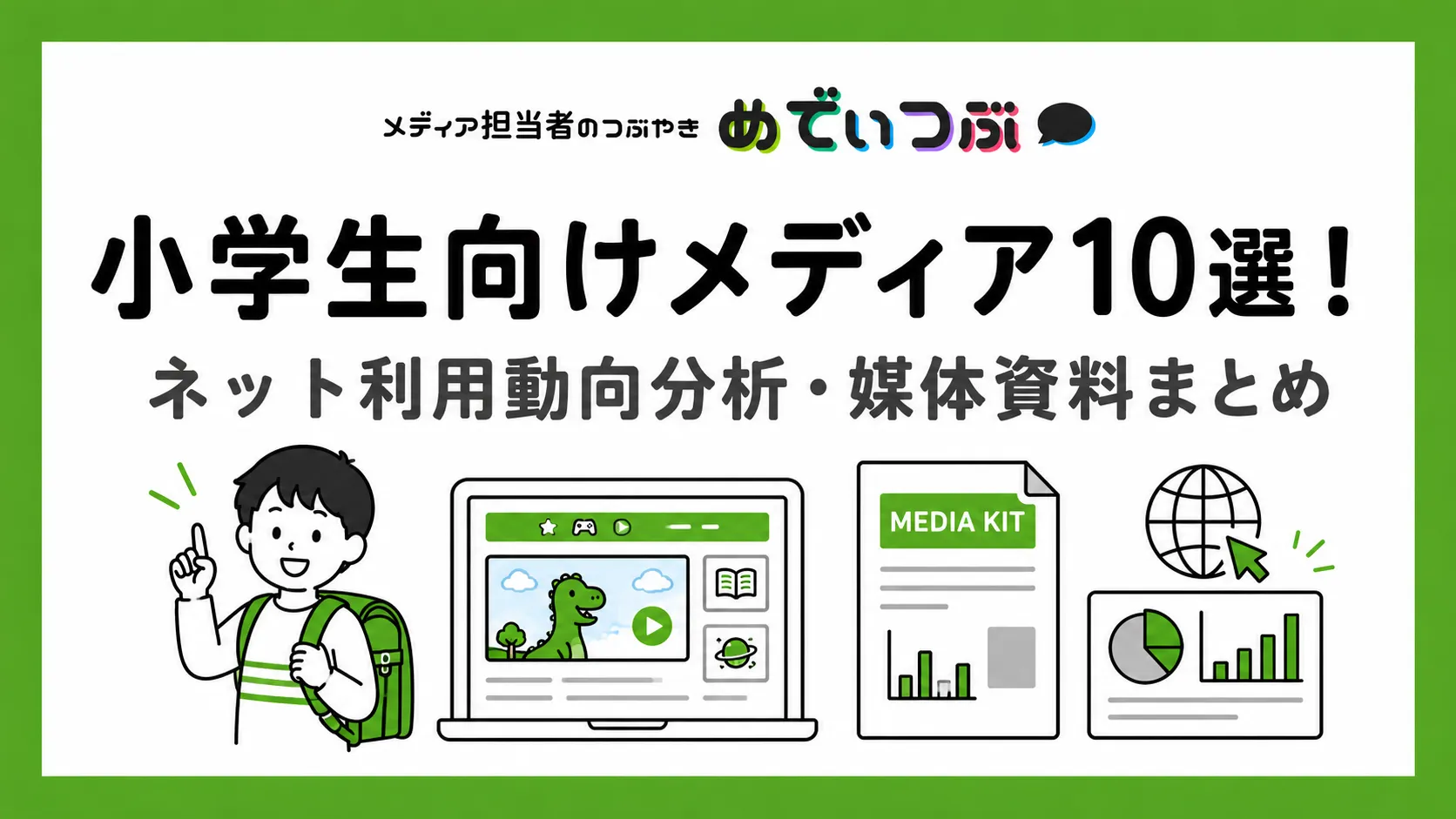 メディア担当者のつぶやき めでぃつぶ

小学生向けメディア10選！

ネット利用動向分析・媒体資料まとめ

MEDIA KIT